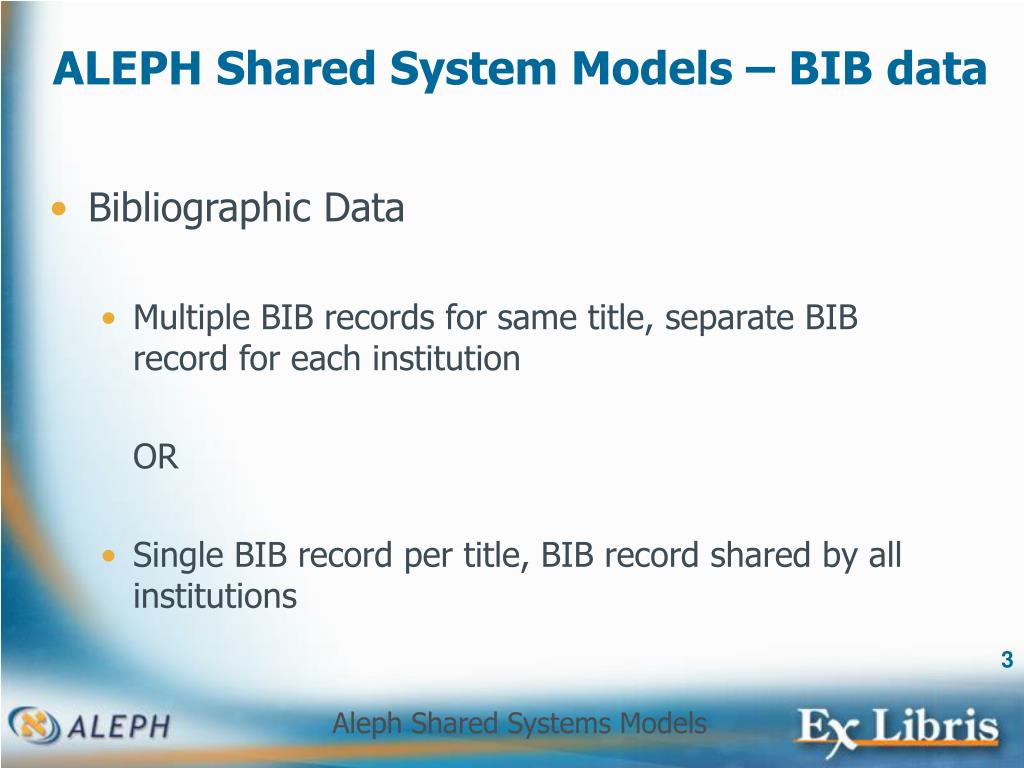 ALEPH Shared System Models – BIB data

• Bibliographic Data

• Multiple BIB records for same title, separate BIB record for each institution

OR

• Single BIB record per title, BIB record shared by all institutions

3

ALEPH

Aleph Shared Systems Models

Ex Libris